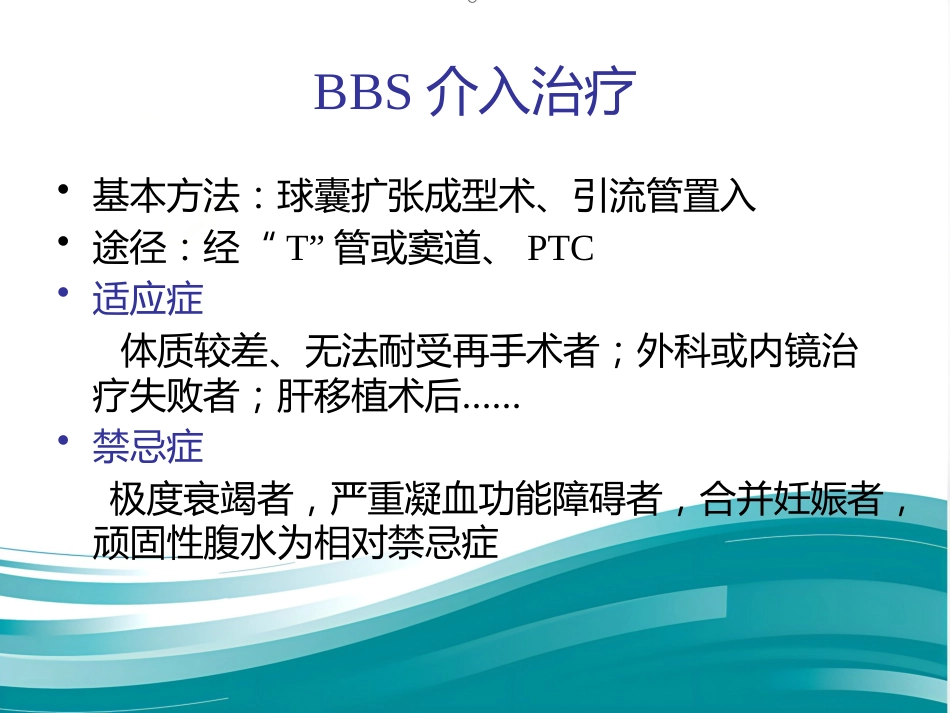 BBS 介入治疗

• 基本方法：球囊扩张成型术、引流管置入
• 途径：经 “ T” 管或窦道、 PTC
• 适应症

体质较差、无法耐受再手术者；外科或内镜治疗失败者；肝移植术后……

• 禁忌症

极度衰竭者，严重凝血功能障碍者，合并妊娠者，顽固性腹水为相对禁忌症